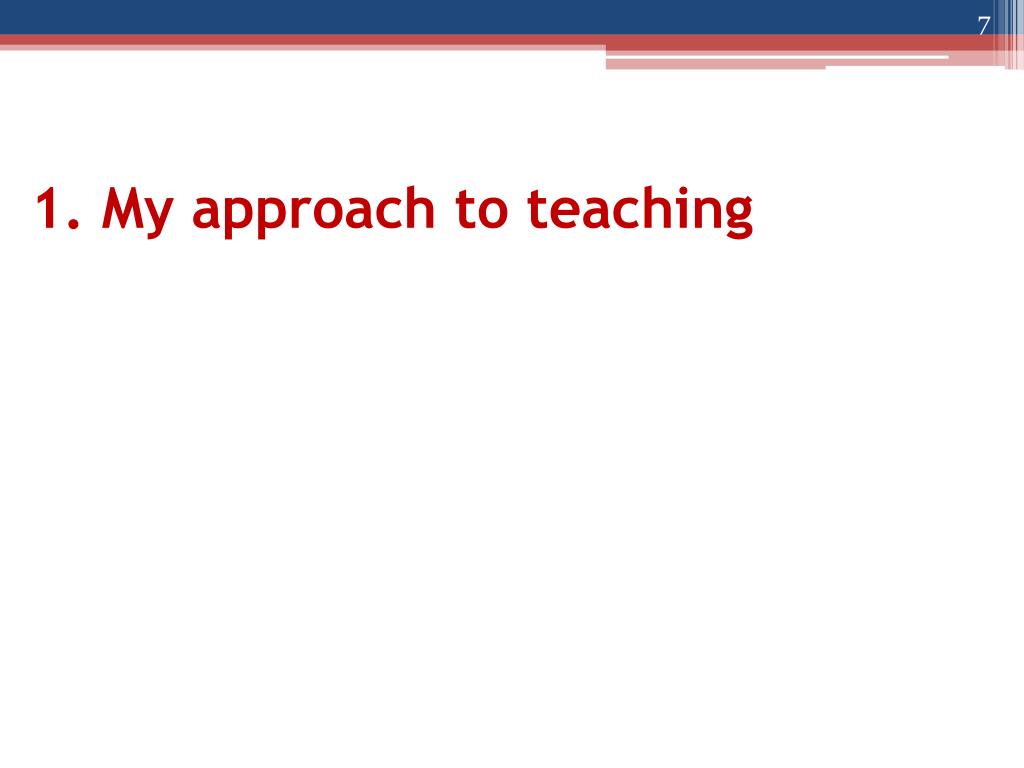 7

1. My approach to teaching